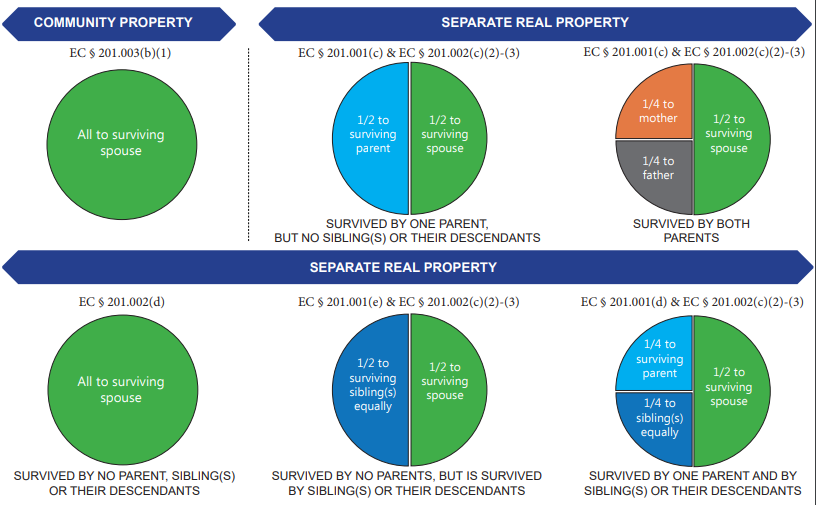 COMMUNITY PROPERTY

EC § 201.003(b)(1)

All to surviving spouse

SEPARATE REAL PROPERTY

EC § 201.001(c) & EC § 201.002(c)(2)-(3)

1/2 to surviving parent

1/2 to surviving spouse

SURVIVED BY ONE PARENT, BUT NO SIBLING(S) OR THEIR DESCENDANTS

EC § 201.001(c) & EC § 201.002(c)(2)-(3)

1/4 to mother

1/4 to father

1/2 to surviving spouse

SURVIVED BY BOTH PARENTS

SEPARATE REAL PROPERTY

EC § 201.002(d)

All to surviving spouse

SURVIVED BY NO PARENT, SIBLING(S) OR THEIR DESCENDANTS

EC § 201.001(e) & EC § 201.002(c)(2)-(3)

1/2 to surviving sibling(s) equally

1/2 to surviving spouse

SURVIVED BY NO PARENTS, BUT IS SURVIVED BY SIBLING(S) OR THEIR DESCENDANTS

EC § 201.001(d) & EC § 201.002(c)(2)-(3)

1/4 to surviving parent

1/4 to sibling(s) equally

1/2 to surviving spouse

SURVIVED BY ONE PARENT AND BY SIBLING(S) OR THEIR DESCENDANTS